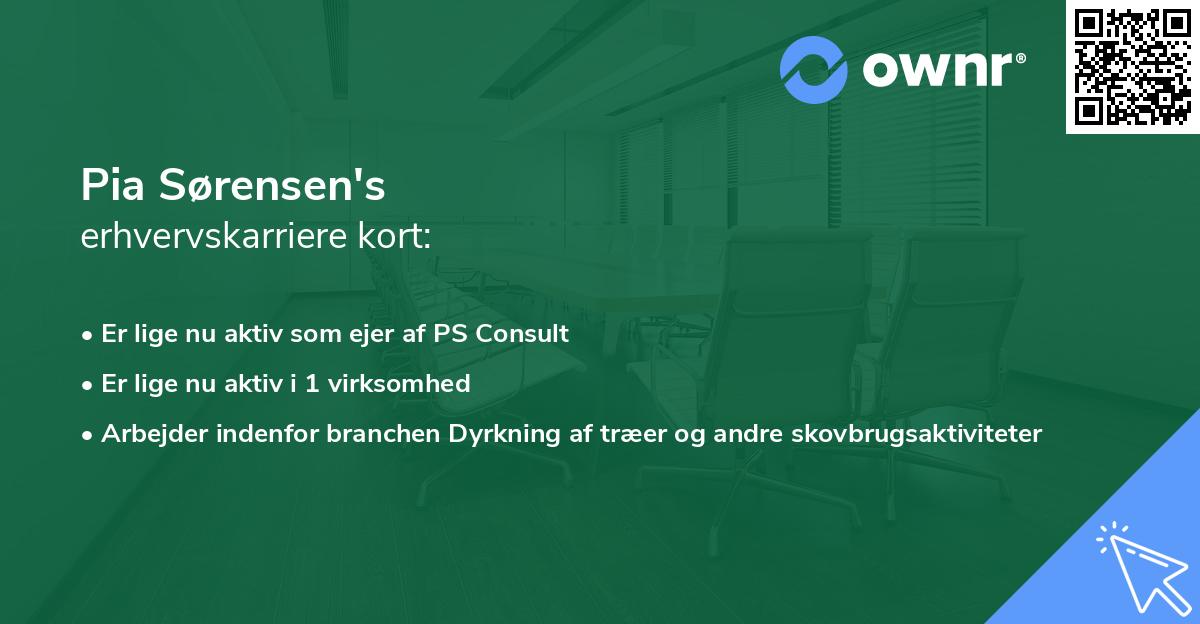 ownr®

Pia Sørensen's
erhvervskarriere kort:

• Er lige nu aktiv som ejer af PS Consult
• Er lige nu aktiv i 1 virksomhed
• Arbejder indenfor branchen Dyrkning af træer og andre skovbrugsaktiviteter